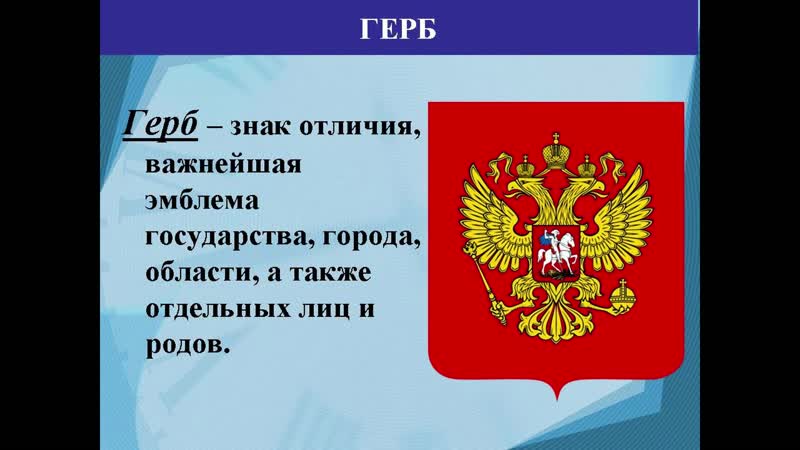 ГЕРБ

Герб – знак отличия, важнейшая эмблема государства, города, области, а также отдельных лиц и родов.